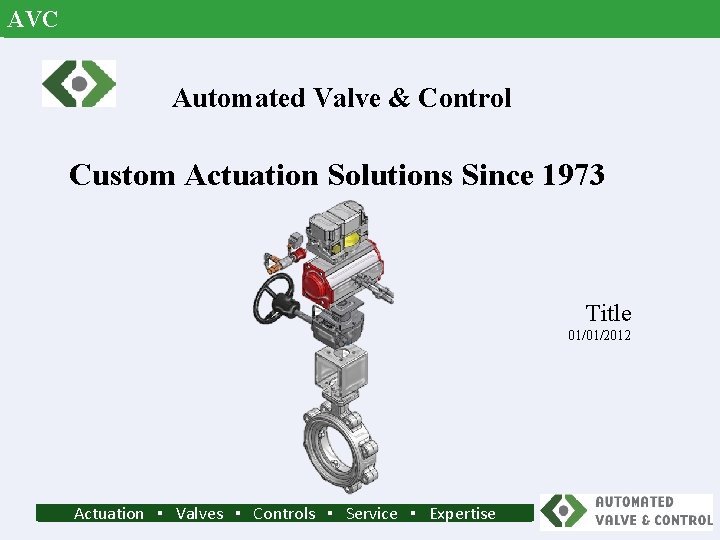 AVC

Automated Valve & Control

Custom Actuation Solutions Since 1973

Title
01/01/2012

Actuation ▪ Valves ▪ Controls ▪ Service ▪ Expertise

AUTOMATED
VALVE & CONTROL